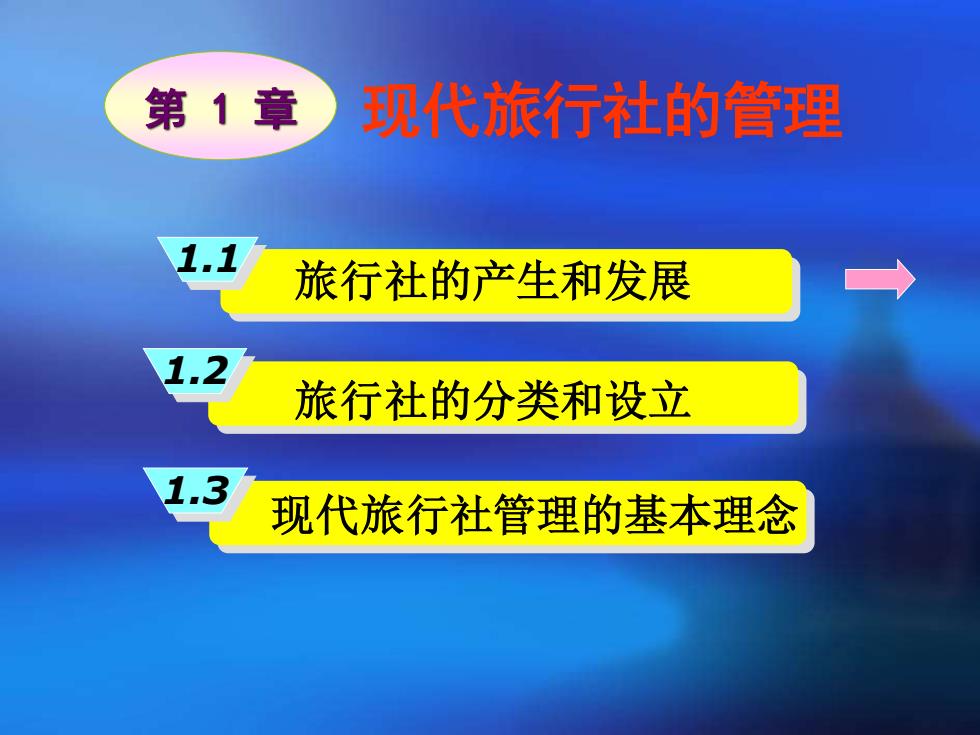 第 1 章 现代旅行社的管理

1.1 旅行社的产生和发展

1.2 旅行社的分类和设立

1.3 现代旅行社管理的基本理念